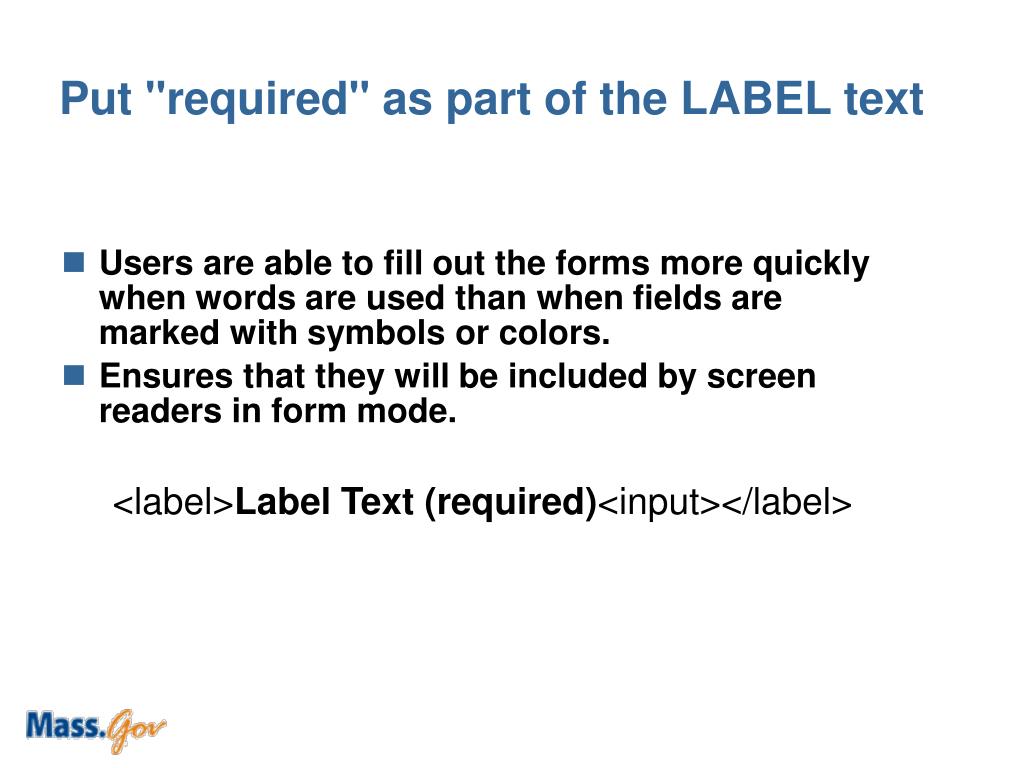 Put "required" as part of the LABEL text

Users are able to fill out the forms more quickly when words are used than when fields are marked with symbols or colors.

Ensures that they will be included by screen readers in form mode.

<label>Label Text (required)<input></label>

Mass.Gov